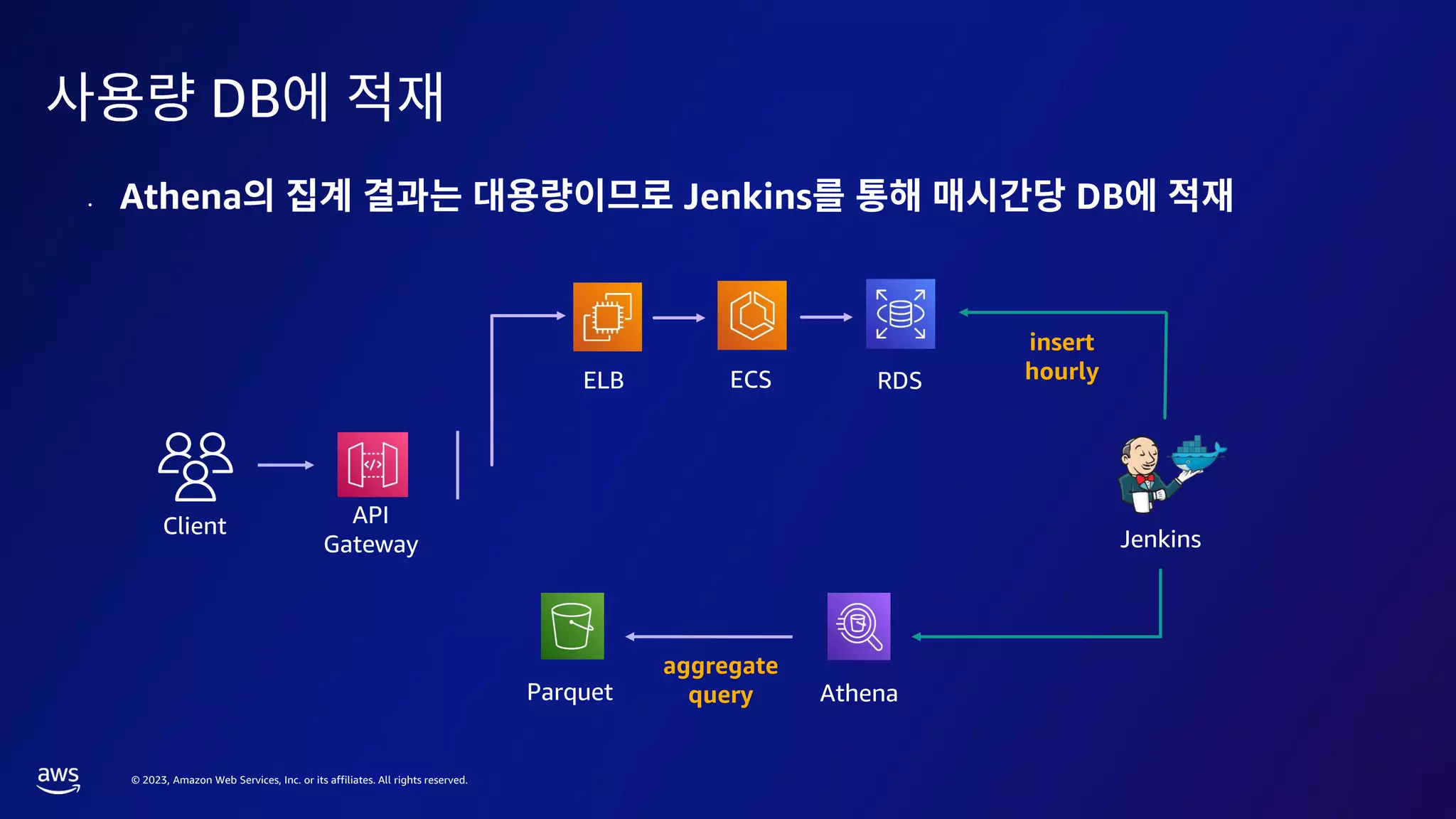 사용량 DB에 적재

• Athena의 집계 결과는 대용량이므로 Jenkins를 통해 매시간당 DB에 적재

ELB

ECS

RDS

insert hourly

Client

API Gateway

Jenkins

Parquet

aggregate query

Athena

aws

© 2023, Amazon Web Services, Inc. or its affiliates. All rights reserved.